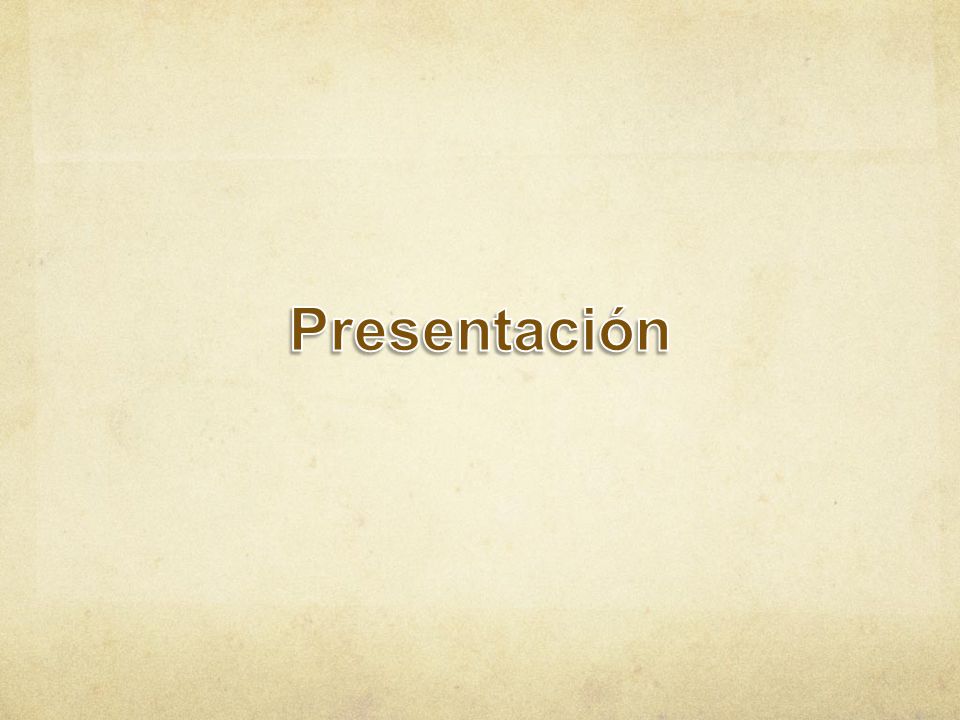 Presentación